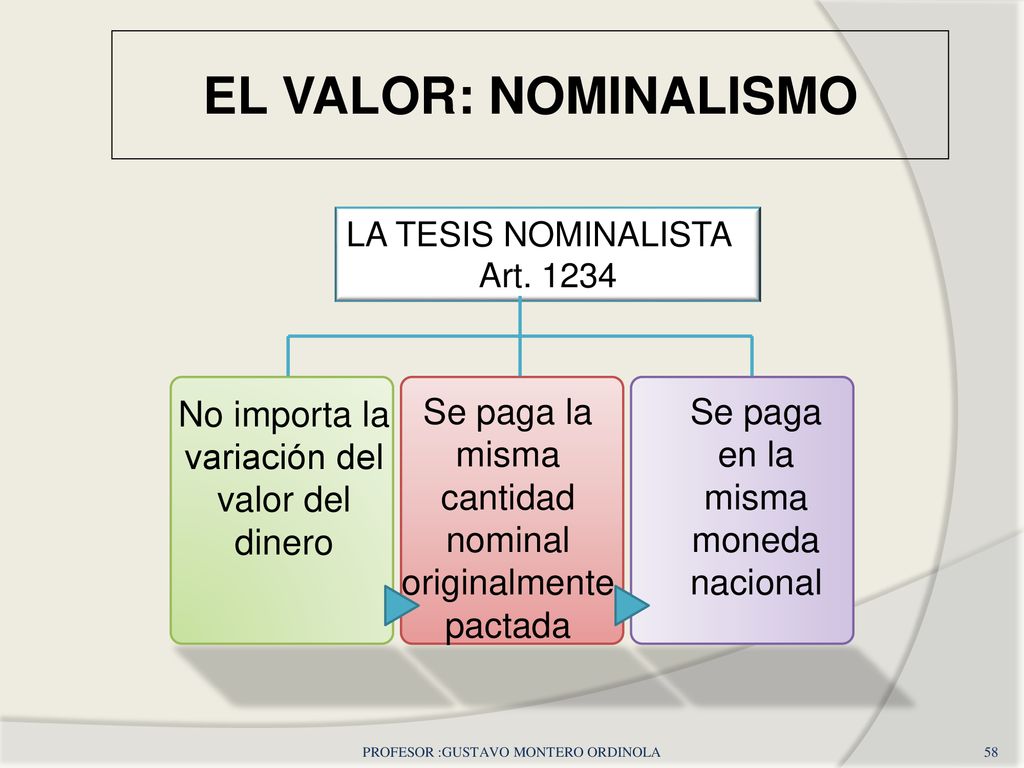 EL VALOR: NOMINALISMO

LA TESIS NOMINALISTA Art. 1234

No importa la variación del valor del dinero

Se paga la misma cantidad nominal originalmente pactada

Se paga en la misma moneda nacional

PROFESOR :GUSTAVO MONTERO ORDINOLA

58